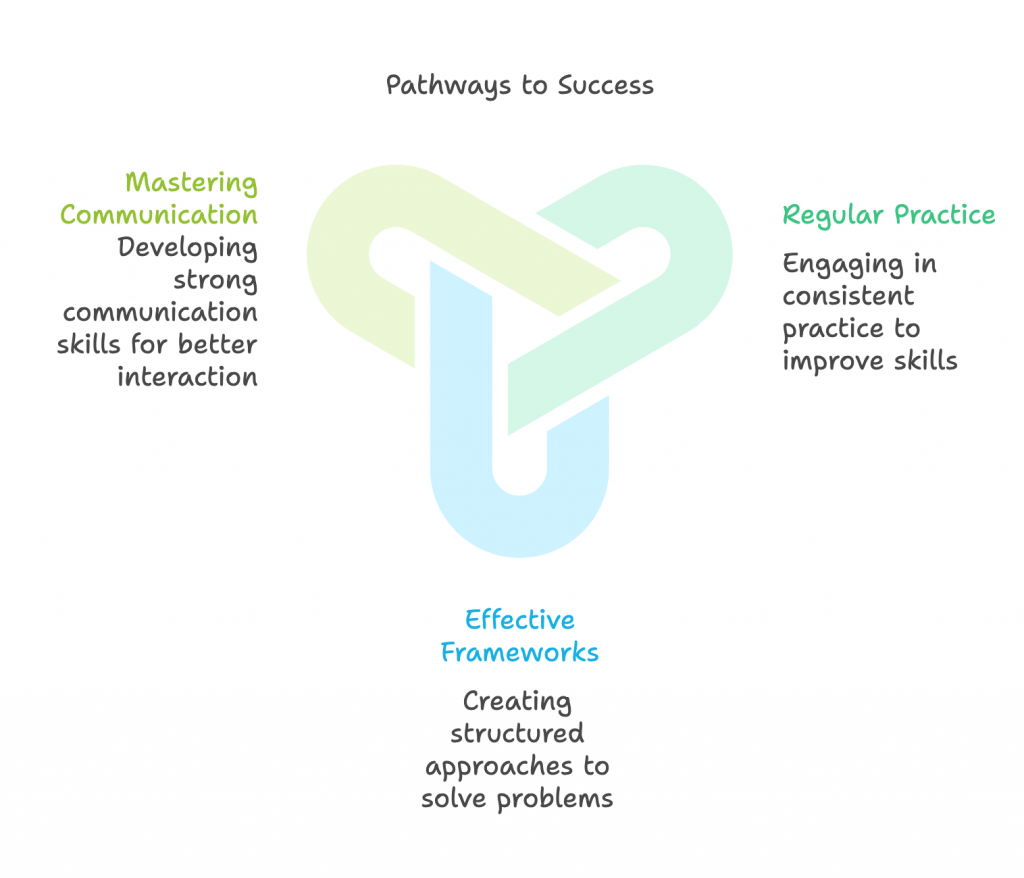 Pathways to Success

Mastering Communication

Developing strong communication skills for better interaction

Regular Practice

Engaging in consistent practice to improve skills

Effective Frameworks

Creating structured approaches to solve problems